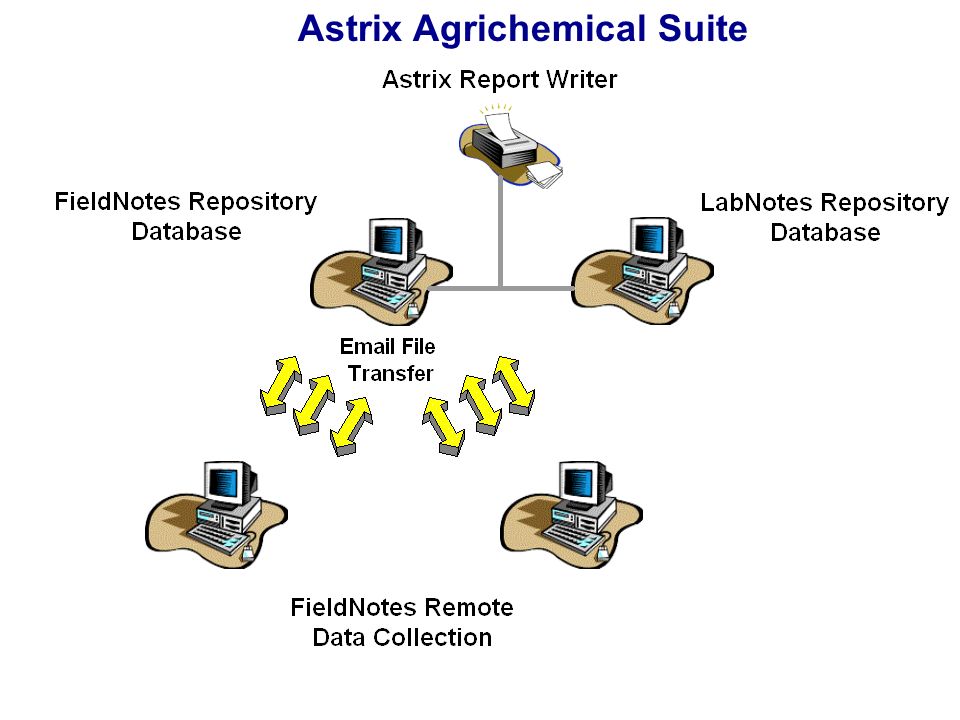 Astrix Agrichemical Suite

Astrix Report Writer

FieldNotes Repository Database

LabNotes Repository Database

Email File Transfer

FieldNotes Remote Data Collection